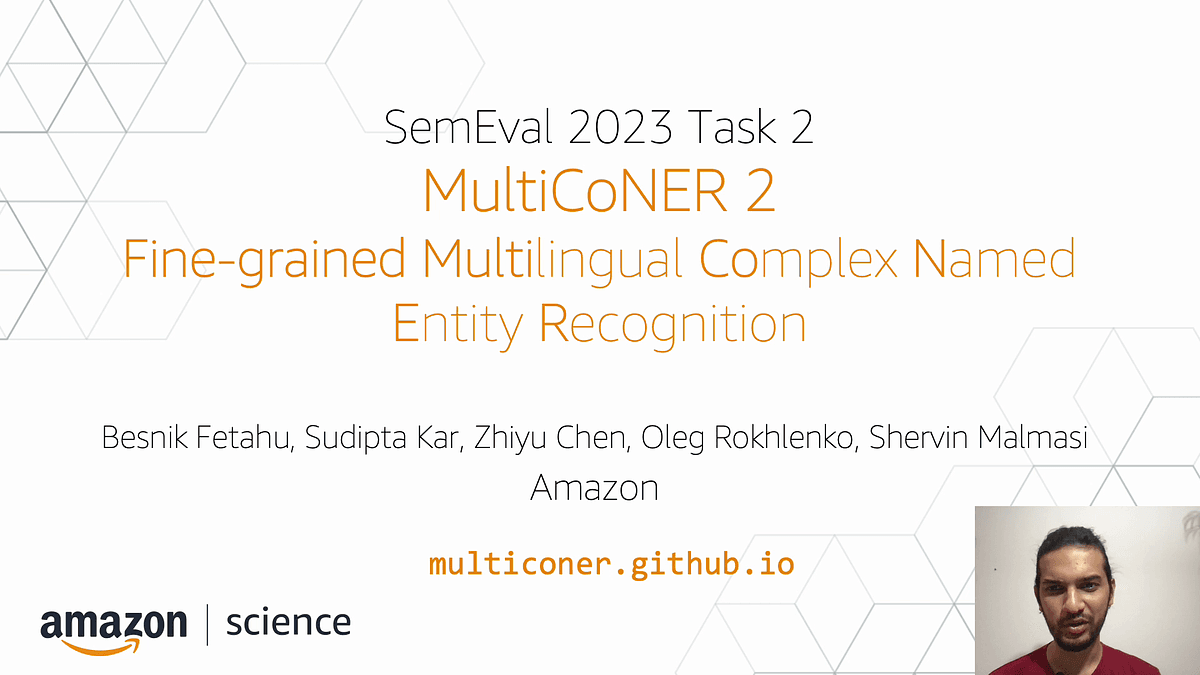 SemEval 2023 Task 2

MultiCoNER 2

Fine-grained Multilingual Complex Named Entity Recognition

Besnik Fetahu, Sudipta Kar, Zhiyu Chen, Oleg Rokhlenko, Shervin Malmasi

Amazon

multiconer.github.io

amazon | science